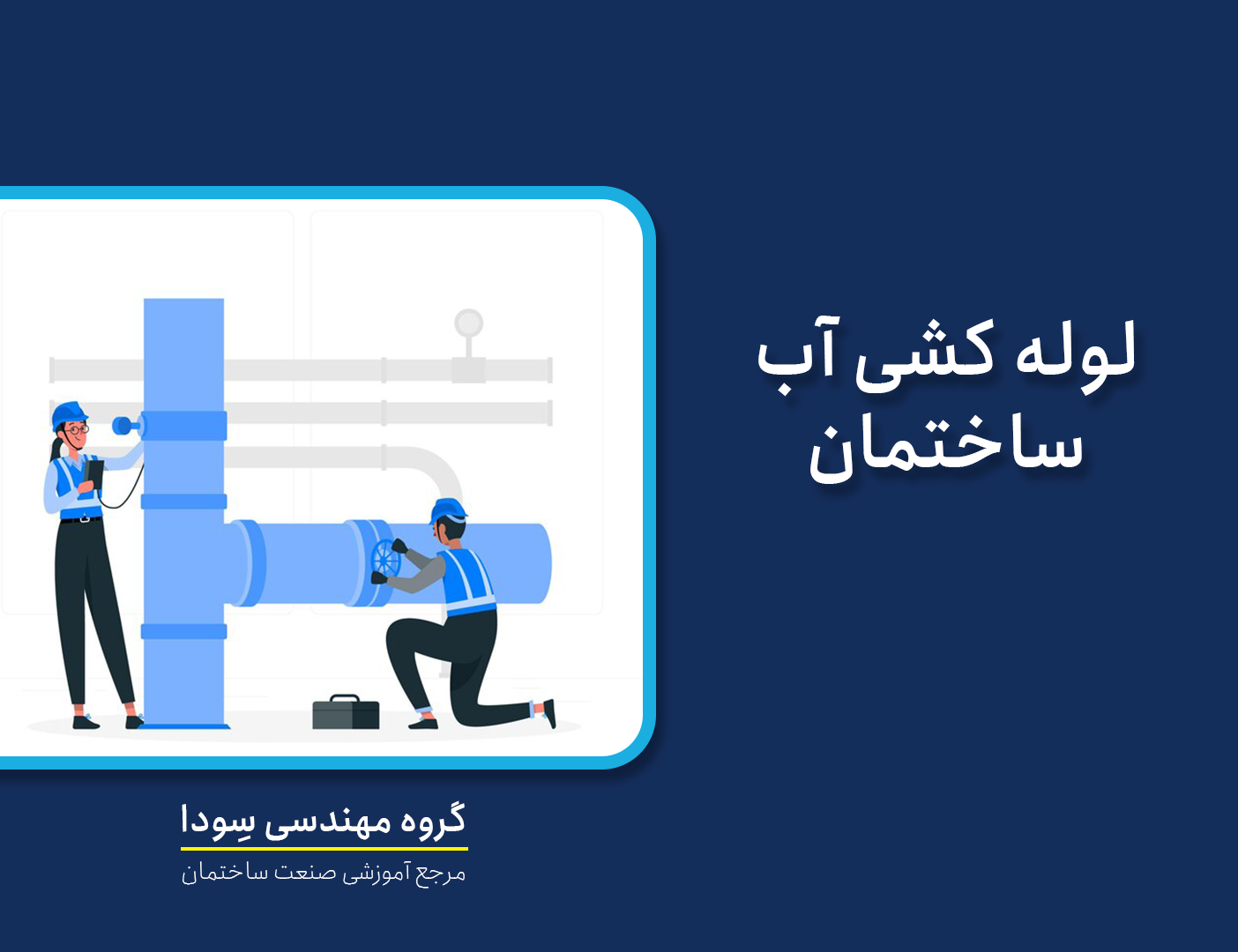 لوله کشی آب
ساختمان

گروه مهندسی سِودا
مرجع آموزشی صنعت ساختمان